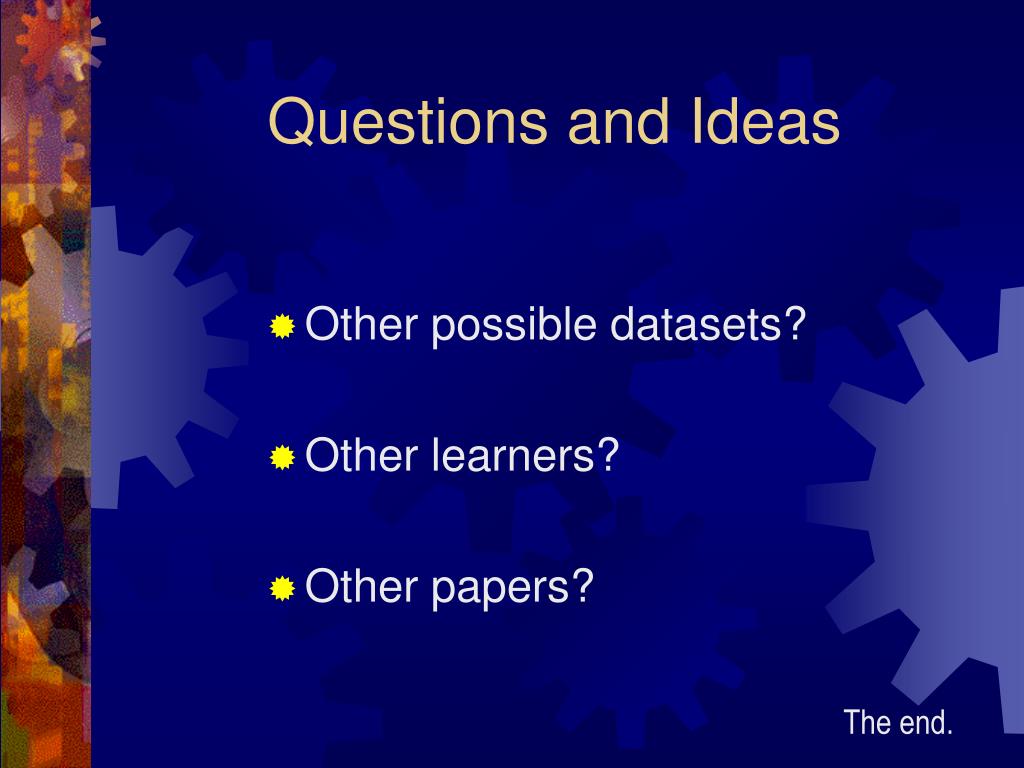 Questions and Ideas

Other possible datasets?

Other learners?

Other papers?

The end.